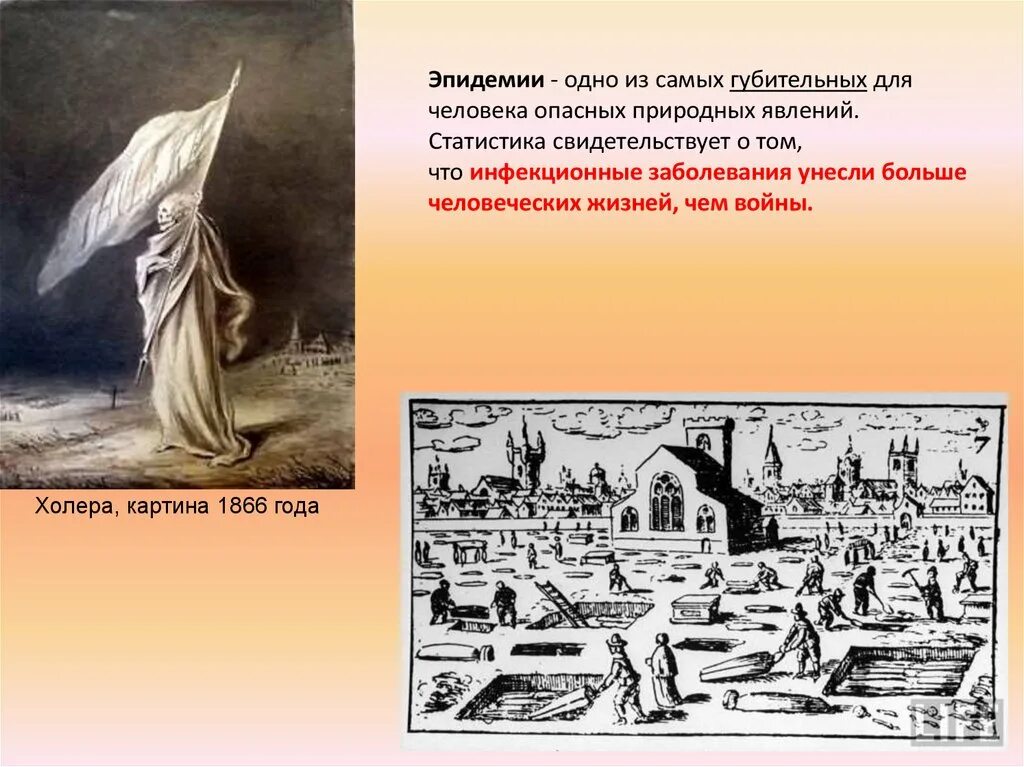 Эпидемии - одно из самых губительных для человека опасных природных явлений. Статистика свидетельствует о том, что инфекционные заболевания унесли больше человеческих жизней, чем войны.

Холера, картина 1866 года

7